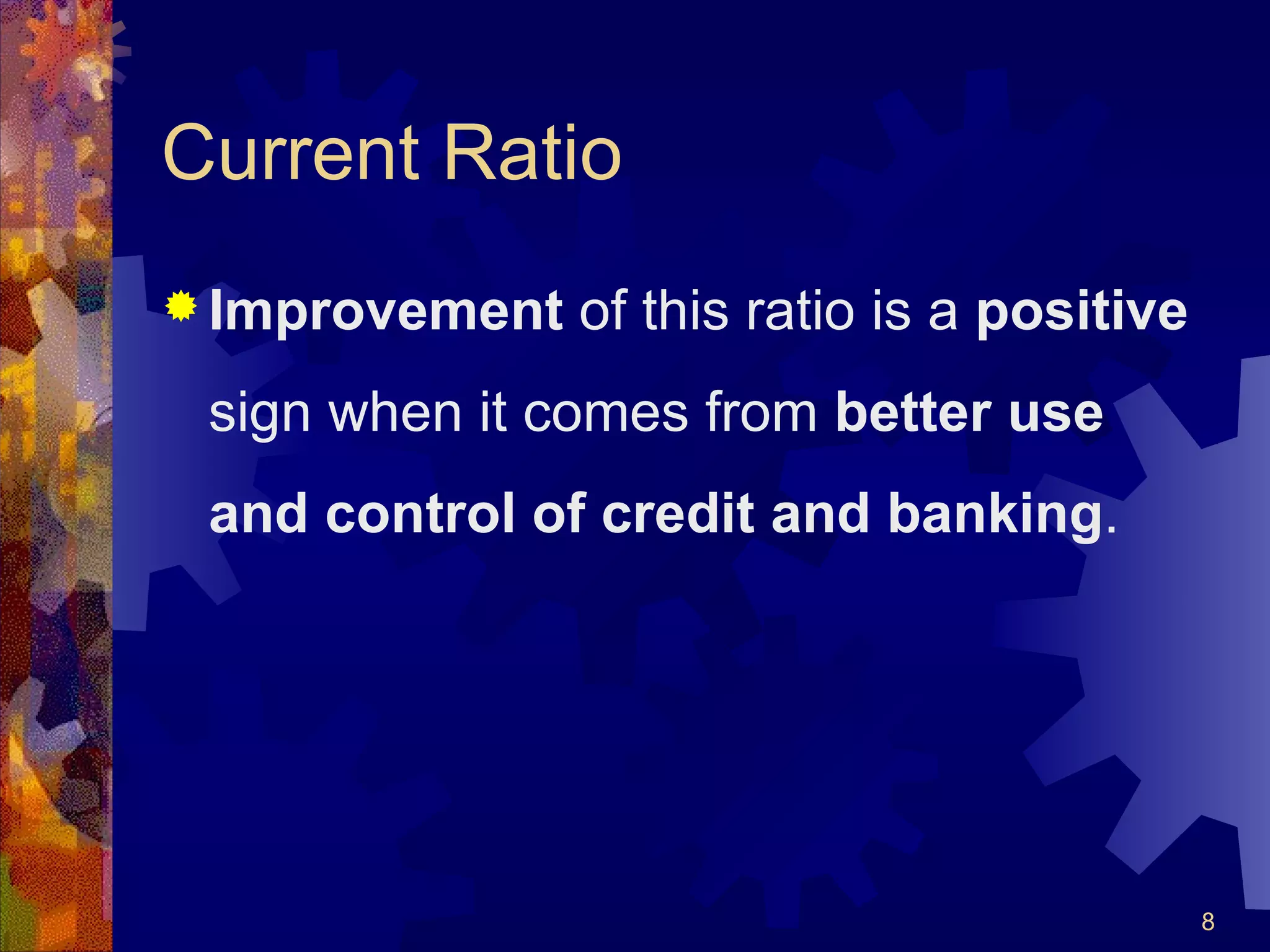 Current Ratio

Improvement of this ratio is a positive sign when it comes from better use and control of credit and banking.

8